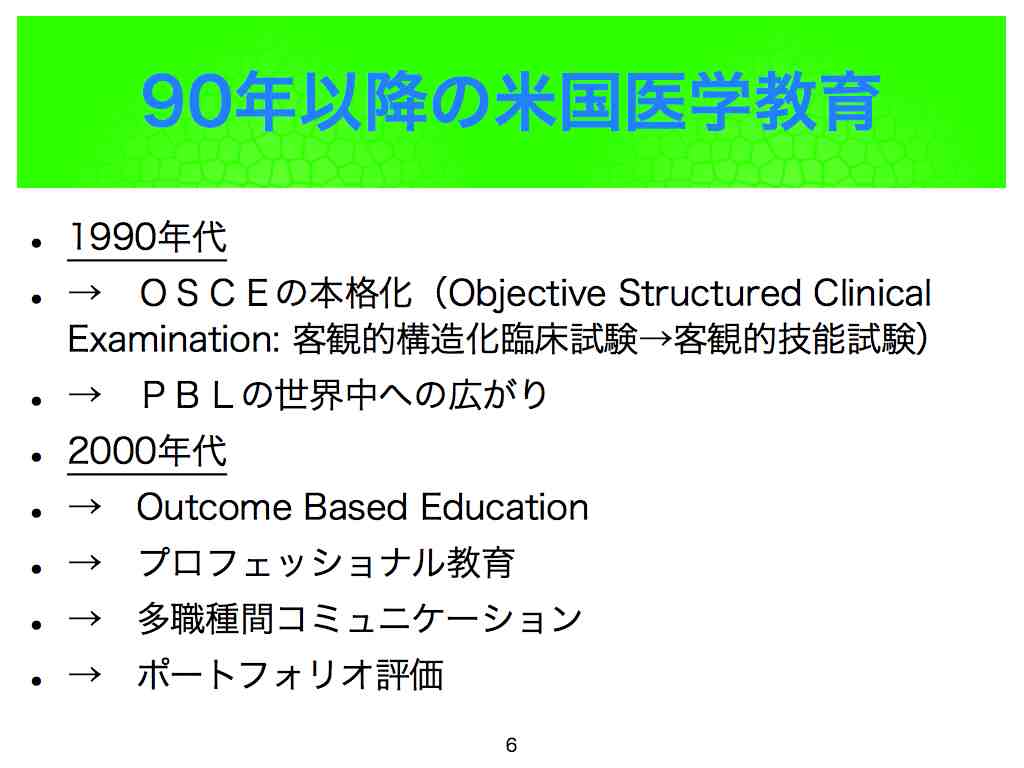 90年以降の米国医学教育

• 1990年代
• → ＯＳＣＥの本格化（Objective Structured Clinical Examination: 客観的構造化臨床試験→客観的技能試験）
• → ＰＢＬの世界中への広がり
• 2000年代
• → Outcome Based Education
• → プロフェッショナル教育
• → 多職種間コミュニケーション
• → ポートフォリオ評価

6